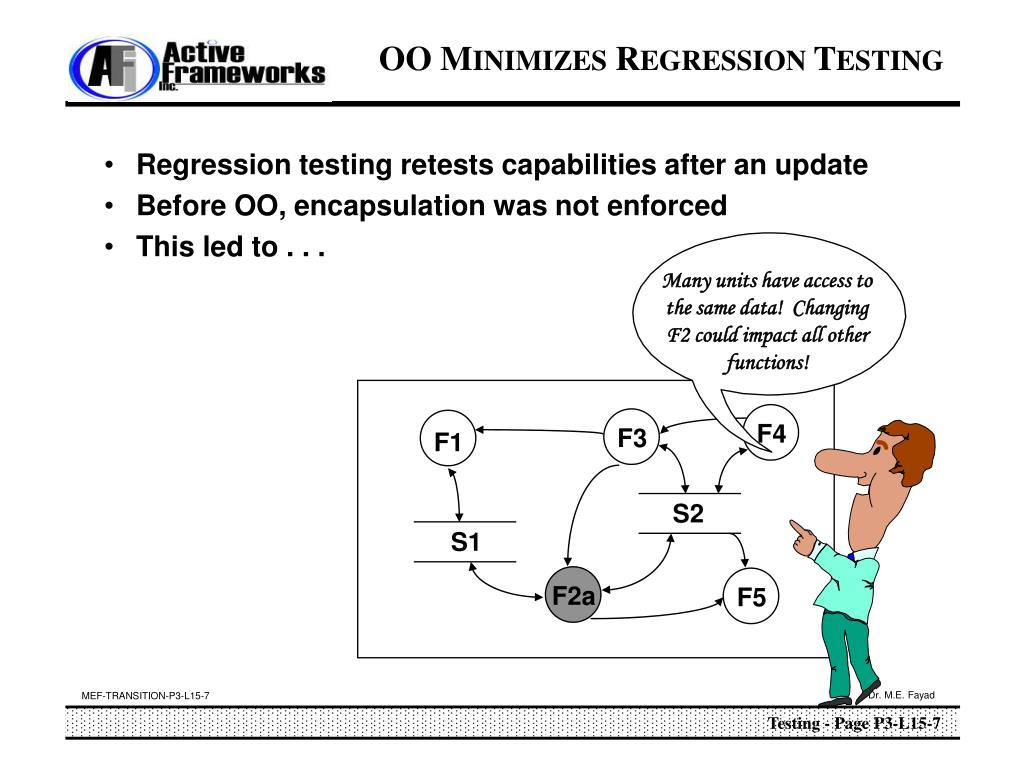 AFi Active Frameworks Inc.

OO MINIMIZES REGRESSION TESTING

• Regression testing retests capabilities after an update
• Before OO, encapsulation was not enforced
• This led to . . .

Many units have access to the same data! Changing F2 could impact all other functions!

F1
F3
F4
S2
S1
F2a
F5

MEF-TRANSITION-P3-L15-7

Dr. M.E. Fayad

Testing - Page P3-L15-7